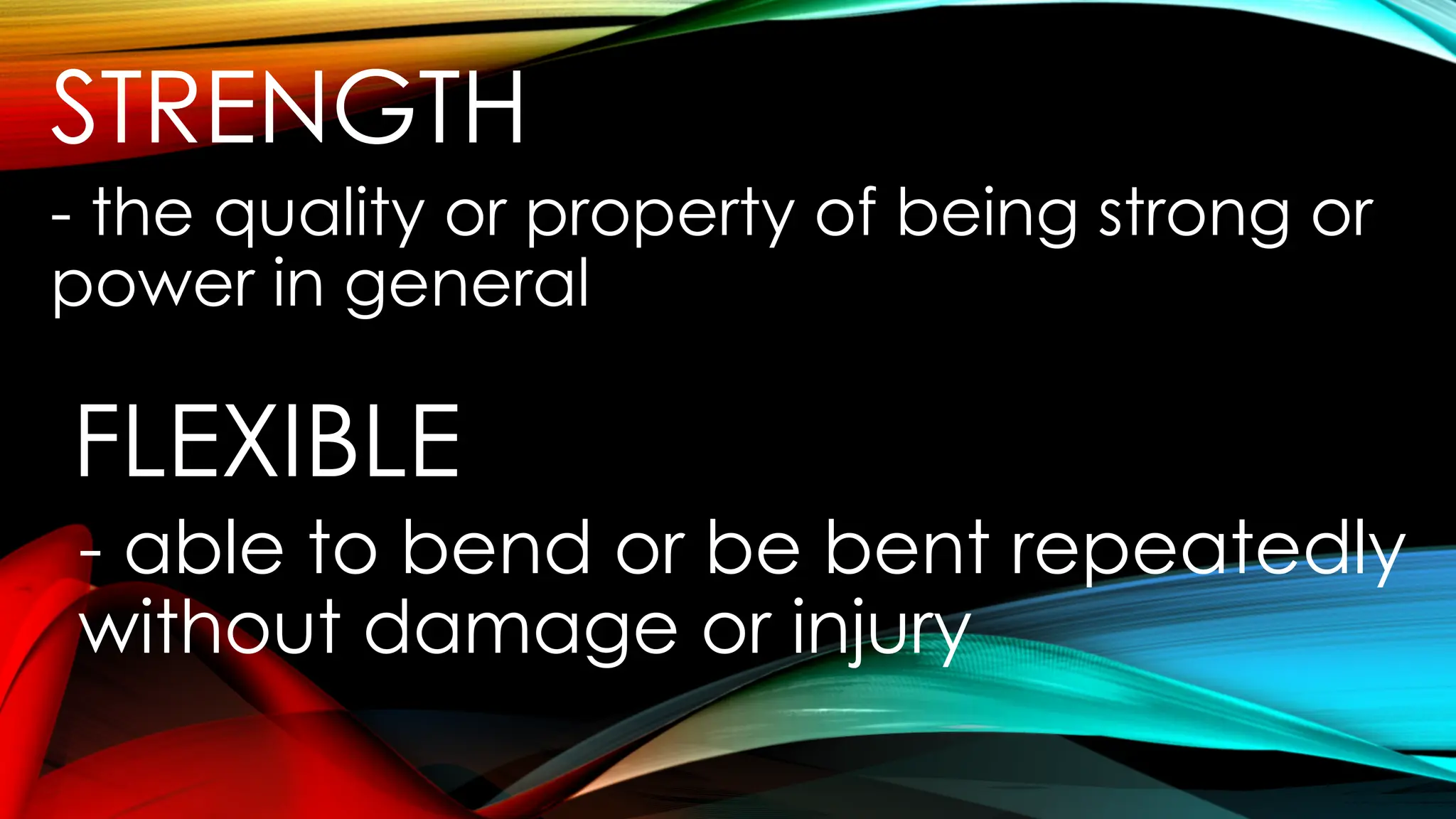 STRENGTH

- the quality or property of being strong or power in general

FLEXIBLE

- able to bend or be bent repeatedly without damage or injury